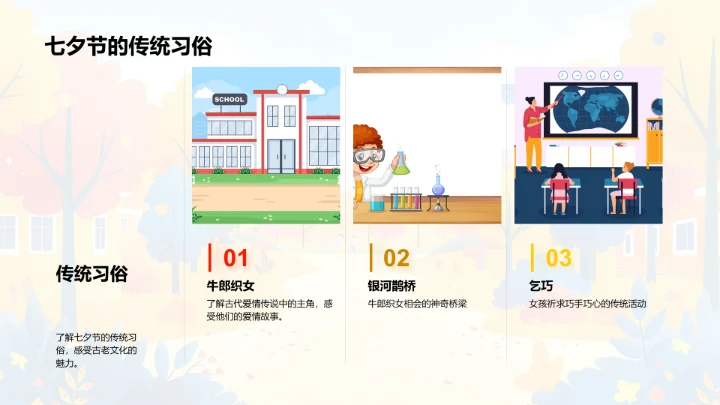 七夕节的传统习俗

SCHOOL

传统习俗

了解七夕节的传统习俗，感受古老文化的魅力。

01

牛郎织女

了解古代爱情传说中的主角，感受他们的爱情故事。

02

银河鹊桥

牛郎织女相会的神奇桥梁

03

乞巧

女孩祈求巧手巧心的传统活动